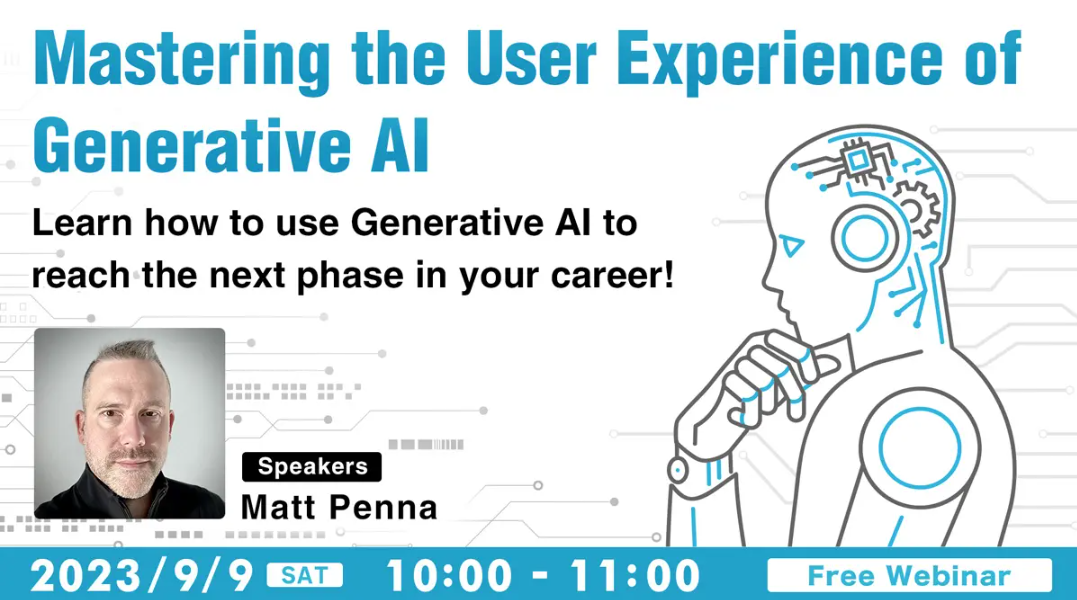 Mastering the User Experience of Generative AI

Learn how to use Generative AI to reach the next phase in your career!

Speakers
Matt Penna

2023/9/9 SAT 10:00 - 11:00 Free Webinar